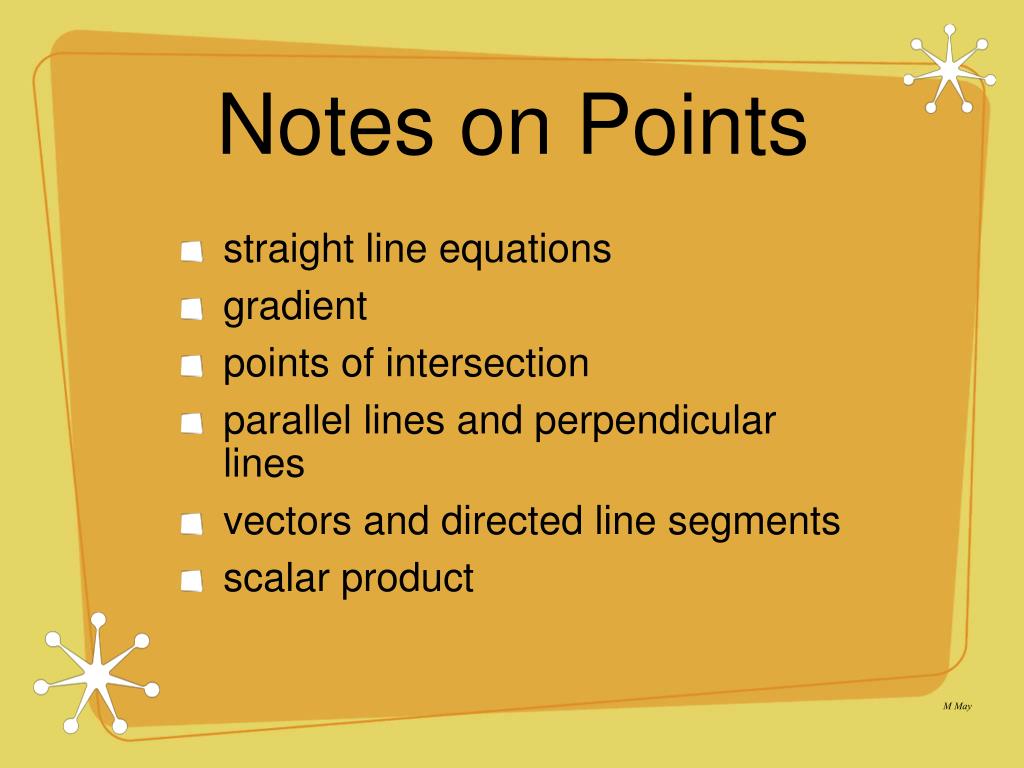 Notes on Points

- straight line equations
- gradient
- points of intersection
- parallel lines and perpendicular lines
- vectors and directed line segments
- scalar product

M May